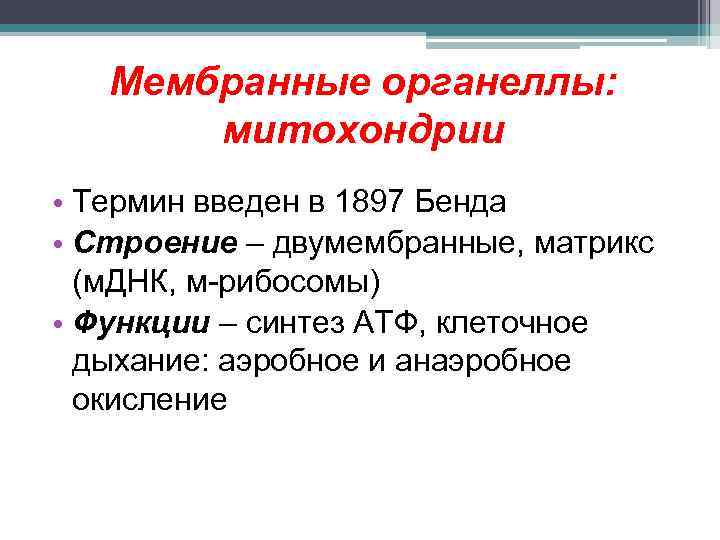 Мембранные органеллы: митохондрии

• Термин введен в 1897 Бенда
• Строение – двумембранные, матрикс (мДНК, м-рибосомы)
• Функции – синтез АТФ, клеточное дыхание: аэробное и анаэробное окисление